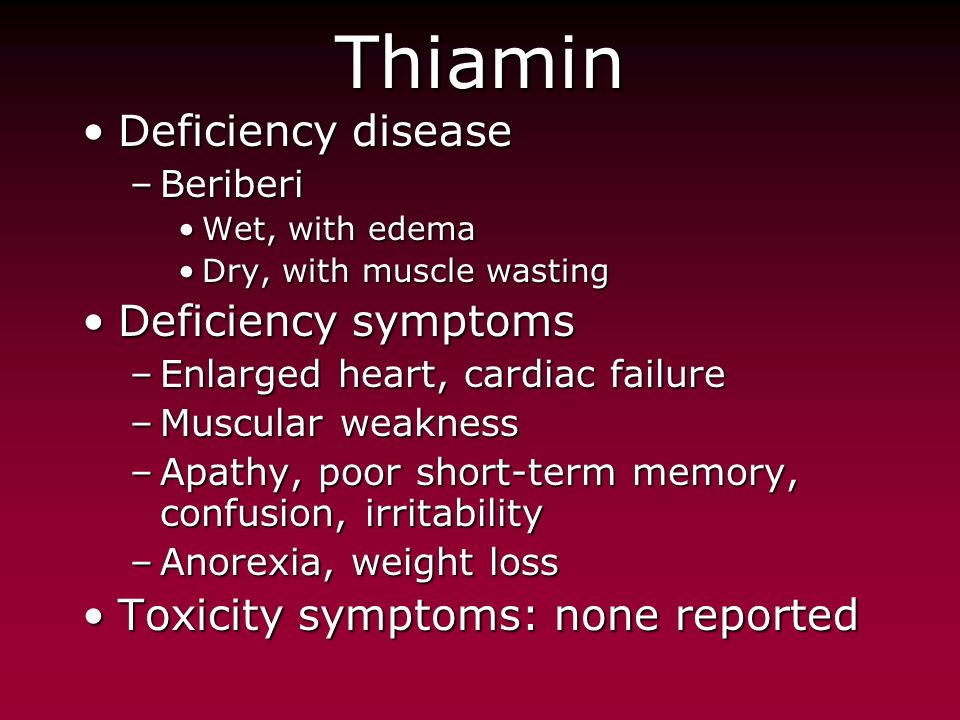 Thiamin

• Deficiency disease
– Beriberi
• Wet, with edema
• Dry, with muscle wasting

• Deficiency symptoms
– Enlarged heart, cardiac failure
– Muscular weakness
– Apathy, poor short-term memory, confusion, irritability
– Anorexia, weight loss

• Toxicity symptoms: none reported